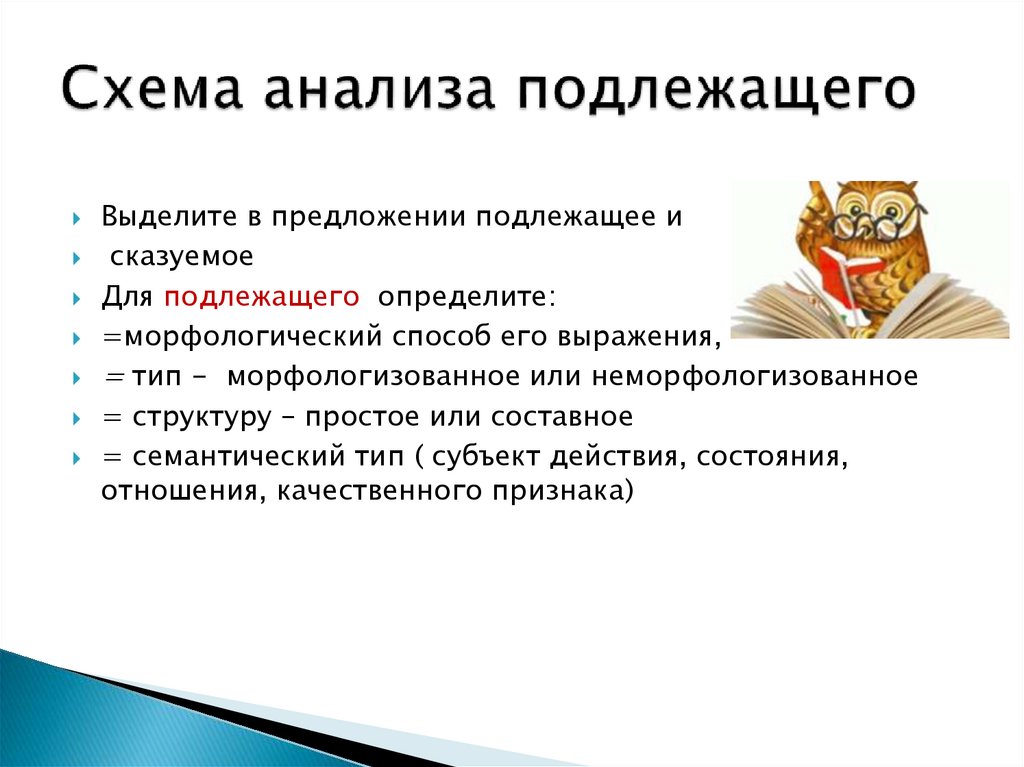 Схема анализа подлежащего

Выделите в предложении подлежащее и

сказуемое

Для подлежащего определите:

=морфологический способ его выражения,

= тип – морфологизованное или неморфологизованное

= структуру – простое или составное

= семантический тип ( субъект действия, состояния, отношения, качественного признака)